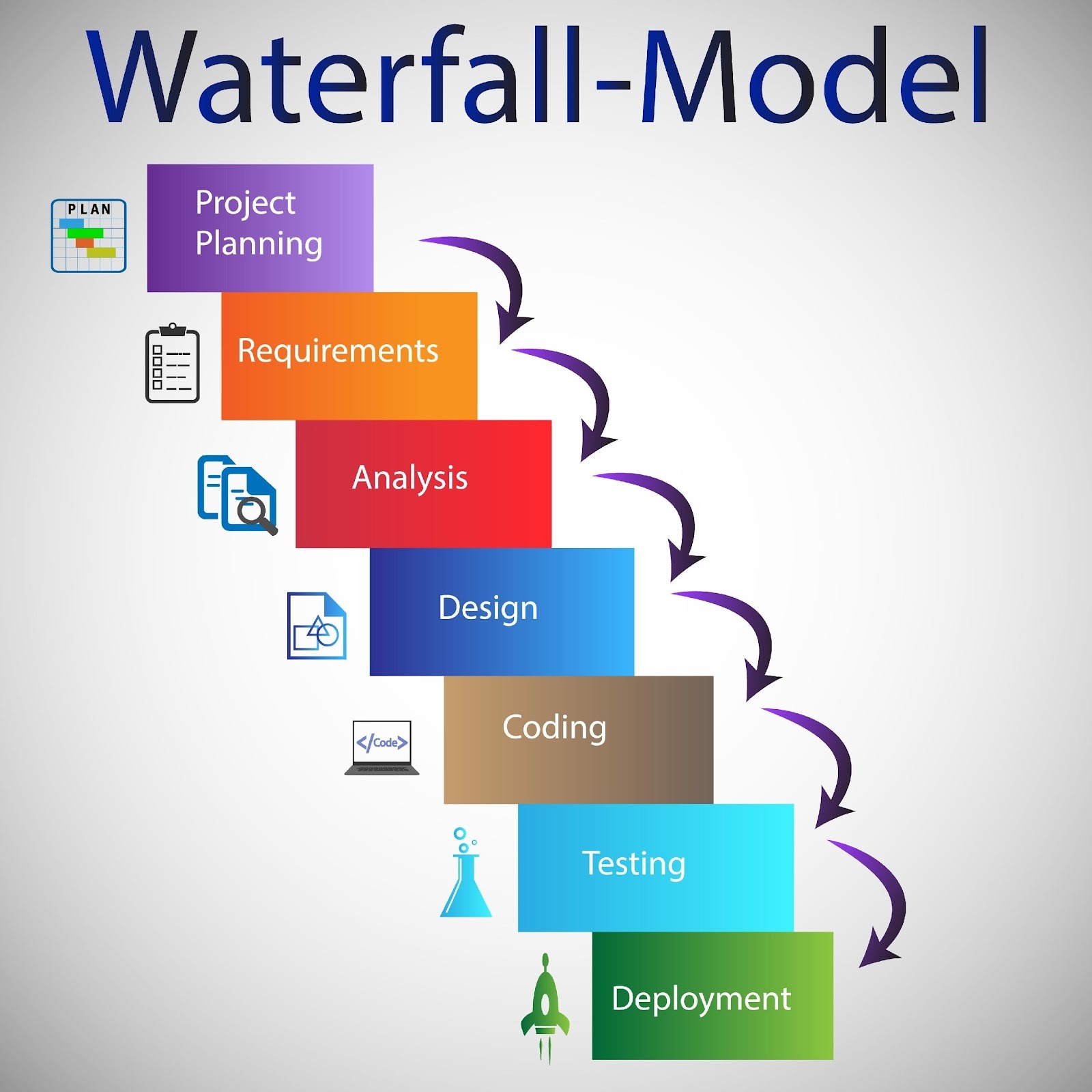 Waterfall-Model

PLAN

Project Planning

Requirements

Analysis

Design

</Code>

Coding

Testing

Deployment